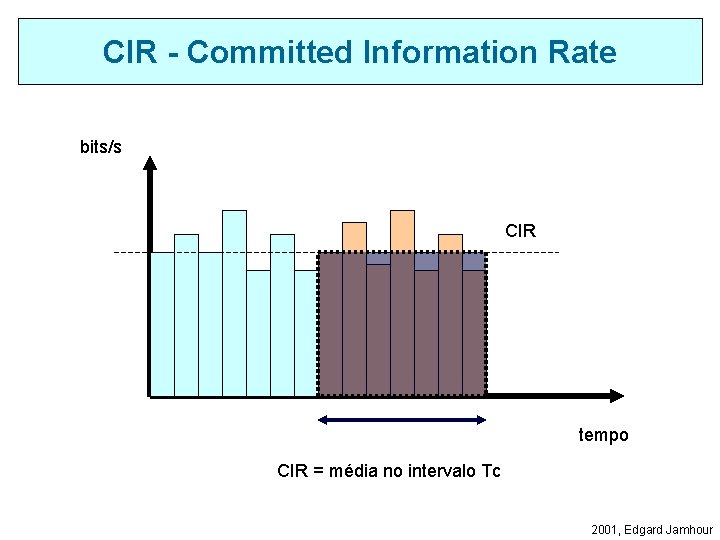 CIR - Committed Information Rate

bits/s

CIR

tempo

CIR = média no intervalo Tc

2001, Edgard Jamhour